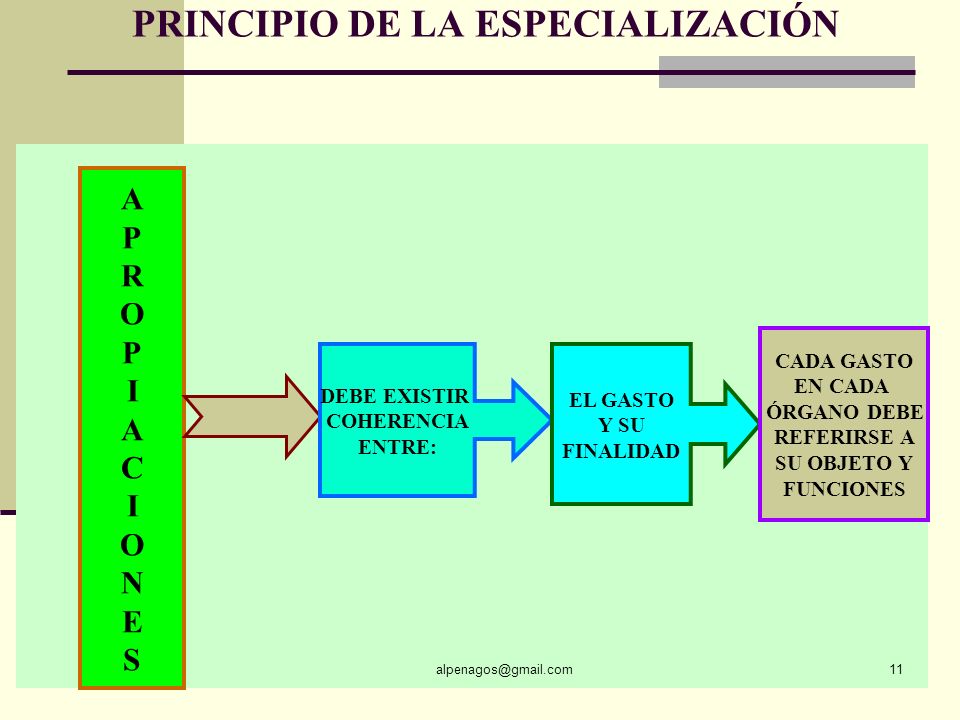 PRINCIPIO DE LA ESPECIALIZACIÓN

APROPIACIONES

DEBE EXISTIR COHERENCIA ENTRE:

EL GASTO Y SU FINALIDAD

CADA GASTO EN CADA ÓRGANO DEBE REFERIRSE A SU OBJETO Y FUNCIONES

alpenagos@gmail.com

11